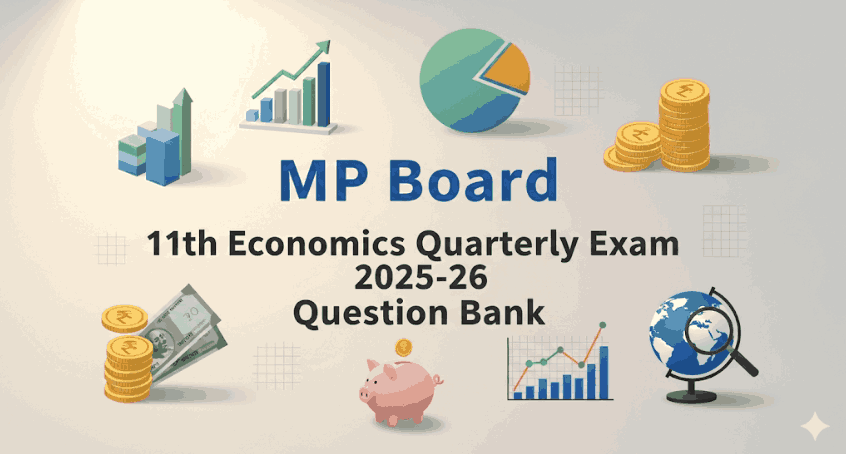 MP Board

11th Economics Quarterly Exam 2025-26 Question Bank